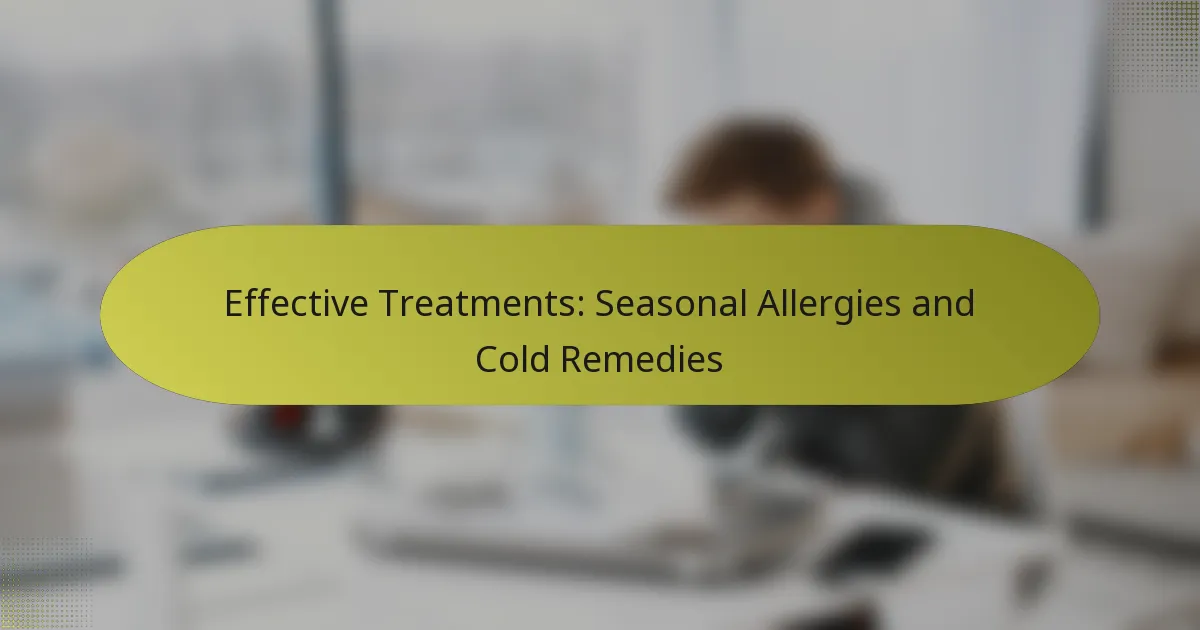 Effective Treatments: Seasonal Allergies and Cold Remedies